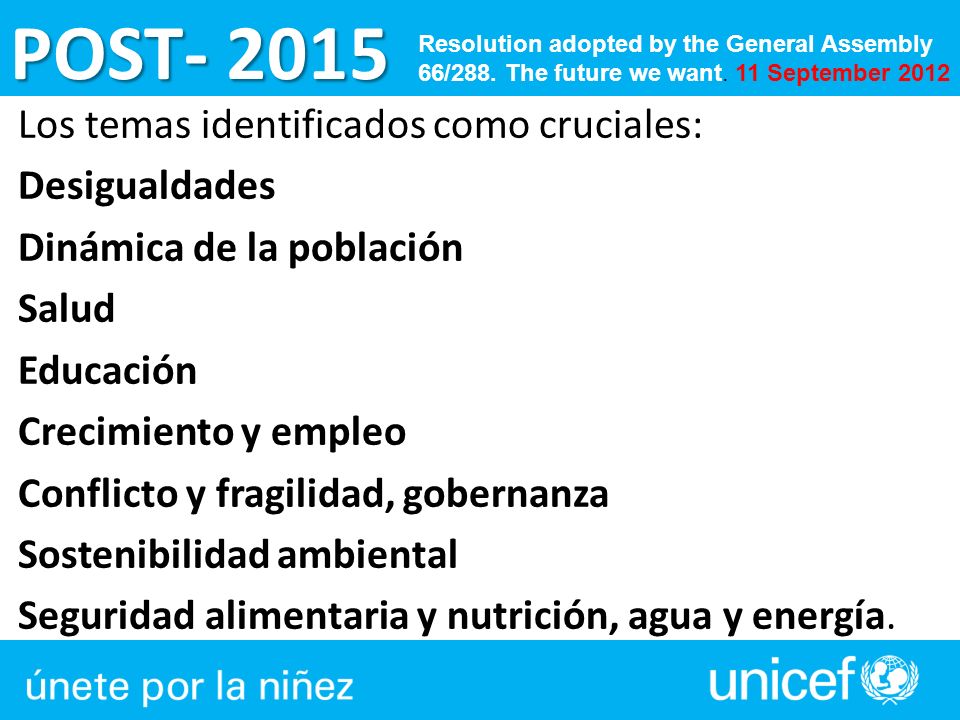 POST- 2015

Resolution adopted by the General Assembly 66/288. The future we want. 11 September 2012

Los temas identificados como cruciales:

Desigualdades

Dinámica de la población

Salud

Educación

Crecimiento y empleo

Conflicto y fragilidad, gobernanza

Sostenibilidad ambiental

Seguridad alimentaria y nutrición, agua y energía.

únete por la niñez

unicef